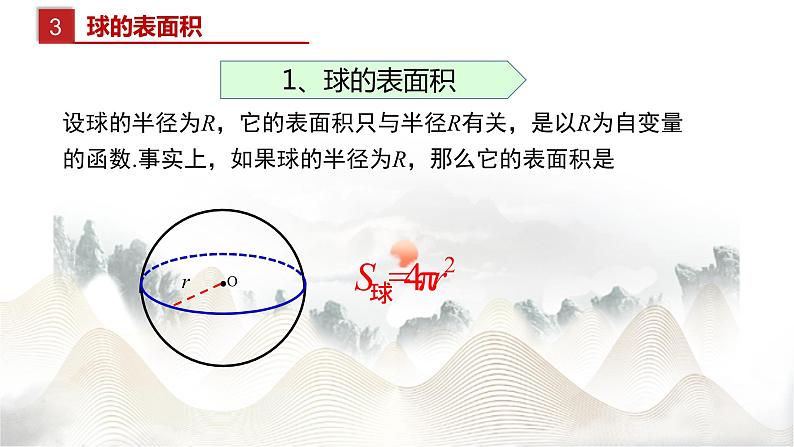 3 球的表面积

1、球的表面积

设球的半径为$R$，它的表面积只与半径$R$有关，是以$R$为自变量的函数.事实上，如果球的半径为$R$，那么它的表面积是

$r$ O

$S_{球}=4\pi r^2$